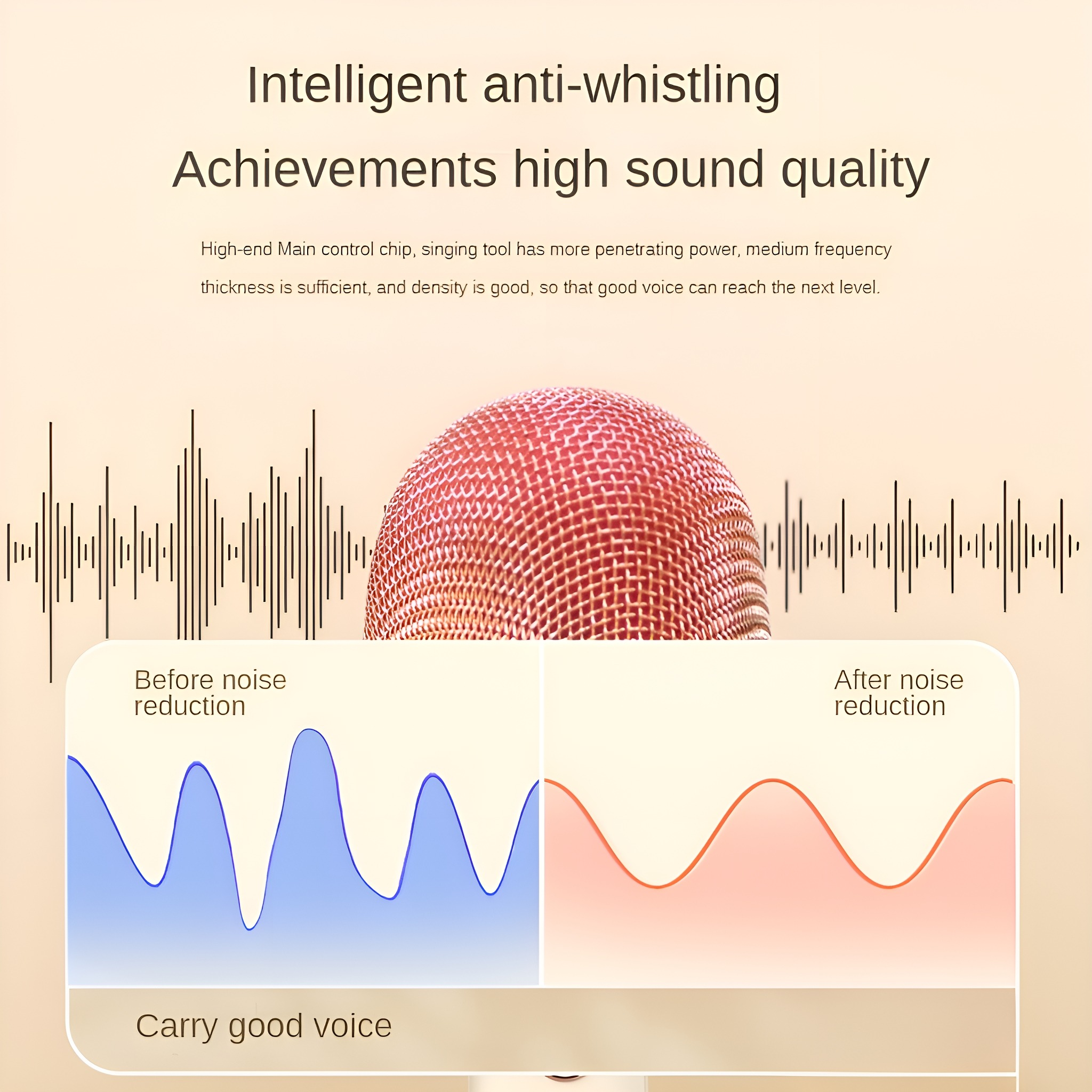 Intelligent anti-whistling

Achievements high sound quality

High-end Main control chip, singing tool has more penetrating power, medium frequency thickness is sufficient, and density is good, so that good voice can reach the next level.

Before noise reduction

After noise reduction

Carry good voice